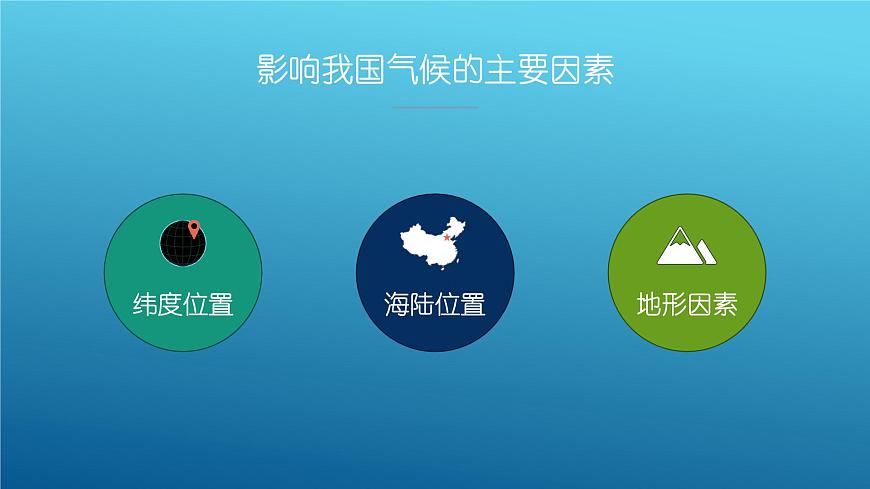 影响我国气候的主要因素

纬度位置

海陆位置

地形因素